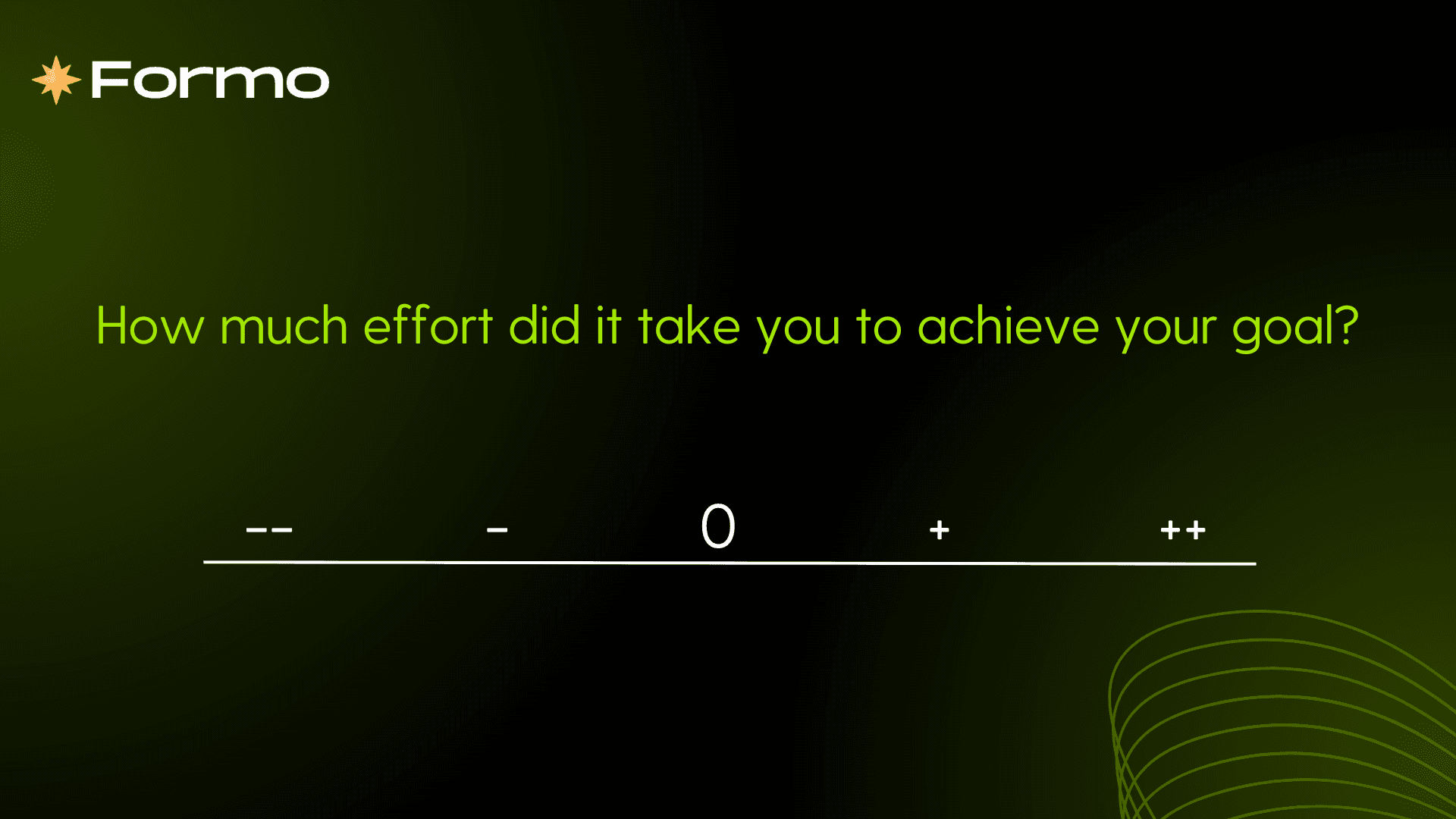 Formo

How much effort did it take you to achieve your goal?

-- - 0 + ++